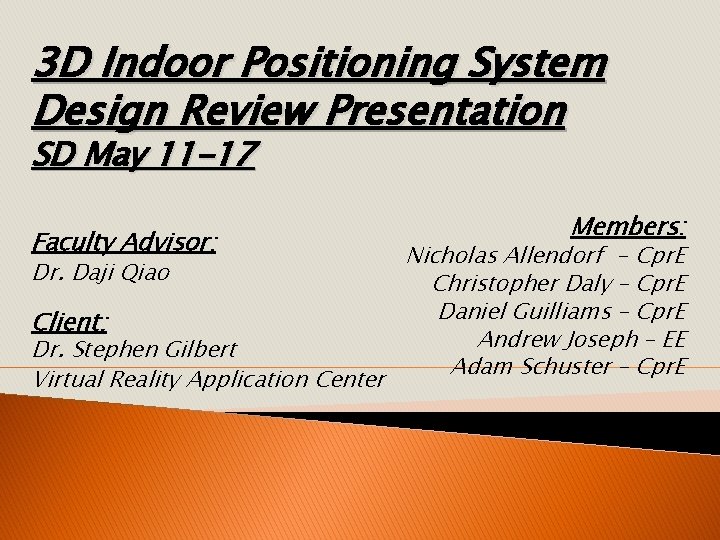 3D Indoor Positioning System Design Review Presentation
SD May 11-17

Faculty Advisor:
Dr. Daji Qiao

Client:
Dr. Stephen Gilbert
Virtual Reality Application Center

Members:
Nicholas Allendorf – CprE
Christopher Daly – CprE
Daniel Guilliams – CprE
Andrew Joseph – EE
Adam Schuster – CprE